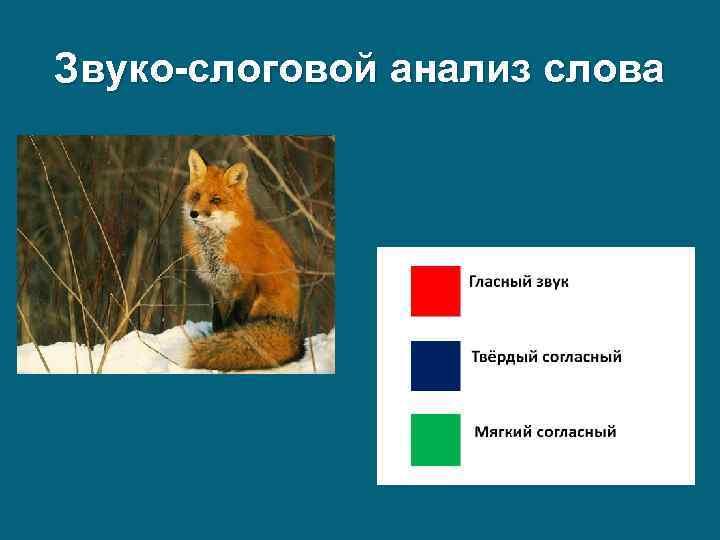 Звуко-слоговой анализ слова

Гласный звук

Твёрдый согласный

Мягкий согласный